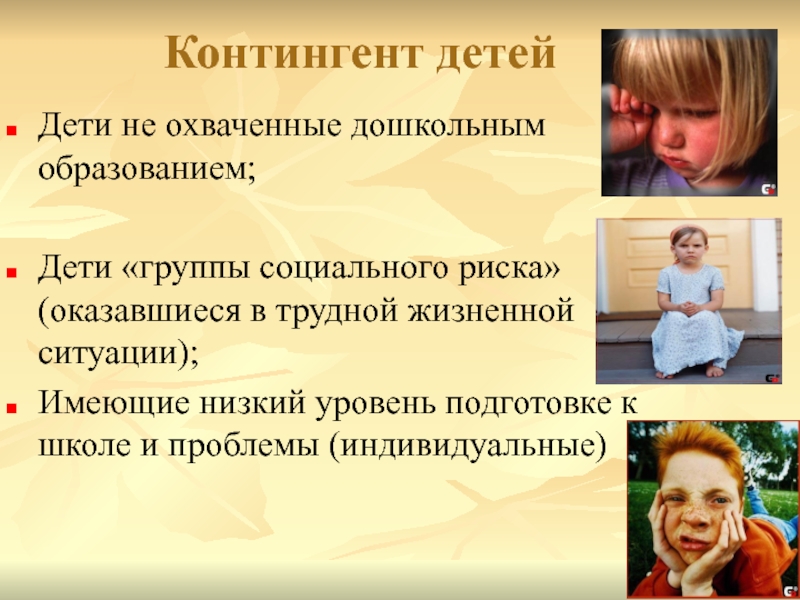 Контингент детей

Дети не охваченные дошкольным образованием;

Дети «группы социального риска» (оказавшиеся в трудной жизненной ситуации);

Имеющие низкий уровень подготовке к школе и проблемы (индивидуальные)